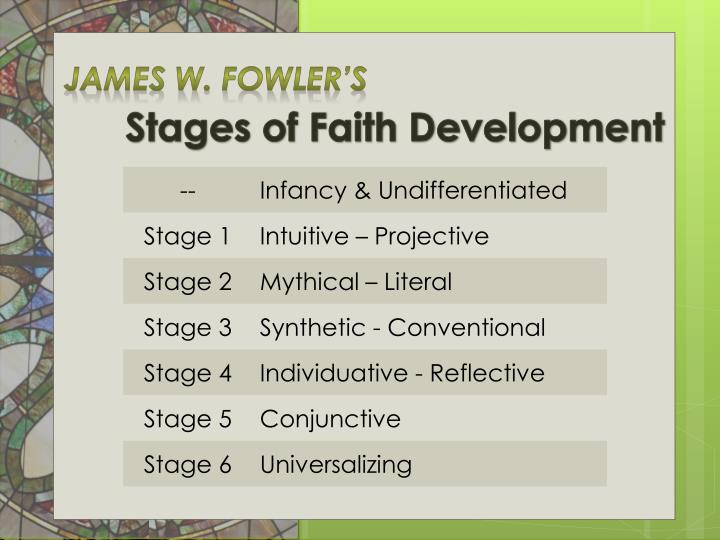 JAMES W. FOWLER'S
Stages of Faith Development

| -- | Infancy & Undifferentiated |
|---|---|
| Stage 1 | Intuitive – Projective |
| Stage 2 | Mythical – Literal |
| Stage 3 | Synthetic - Conventional |
| Stage 4 | Individuative - Reflective |
| Stage 5 | Conjunctive |
| Stage 6 | Universalizing |